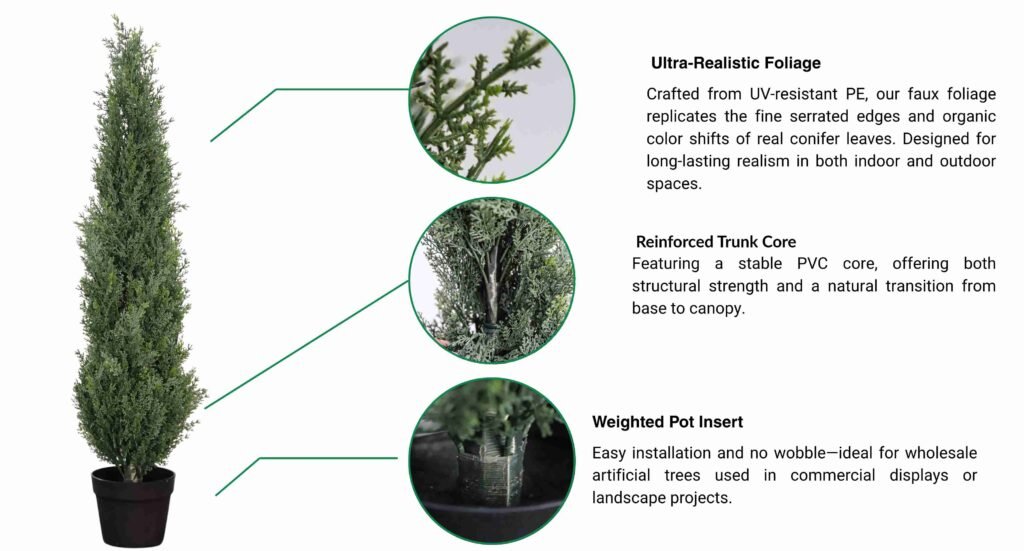 Ultra-Realistic Foliage

Crafted from UV-resistant PE, our faux foliage replicates the fine serrated edges and organic color shifts of real conifer leaves. Designed for long-lasting realism in both indoor and outdoor spaces.

Reinforced Trunk Core

Featuring a stable PVC core, offering both structural strength and a natural transition from base to canopy.

Weighted Pot Insert

Easy installation and no wobble—ideal for wholesale artificial trees used in commercial displays or landscape projects.